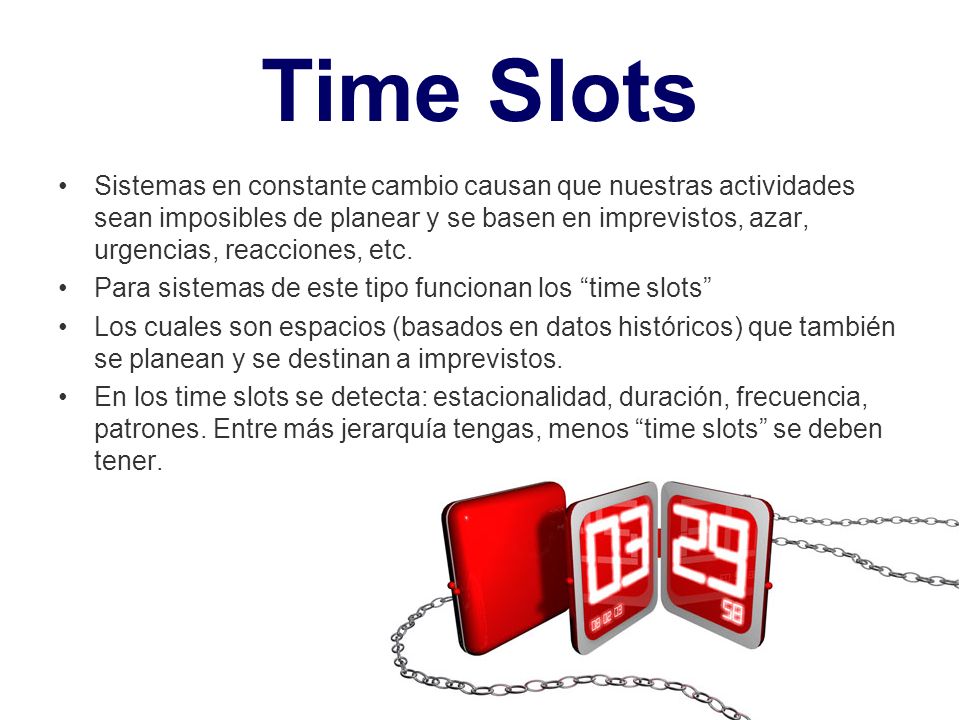 Time Slots

• Sistemas en constante cambio causan que nuestras actividades sean imposibles de planear y se basen en imprevistos, azar, urgencias, reacciones, etc.
• Para sistemas de este tipo funcionan los “time slots”
• Los cuales son espacios (basados en datos históricos) que también se planean y se destinan a imprevistos.
• En los time slots se detecta: estacionalidad, duración, frecuencia, patrones. Entre más jerarquía tengas, menos “time slots” se deben tener.

03 29
08 02 03
58